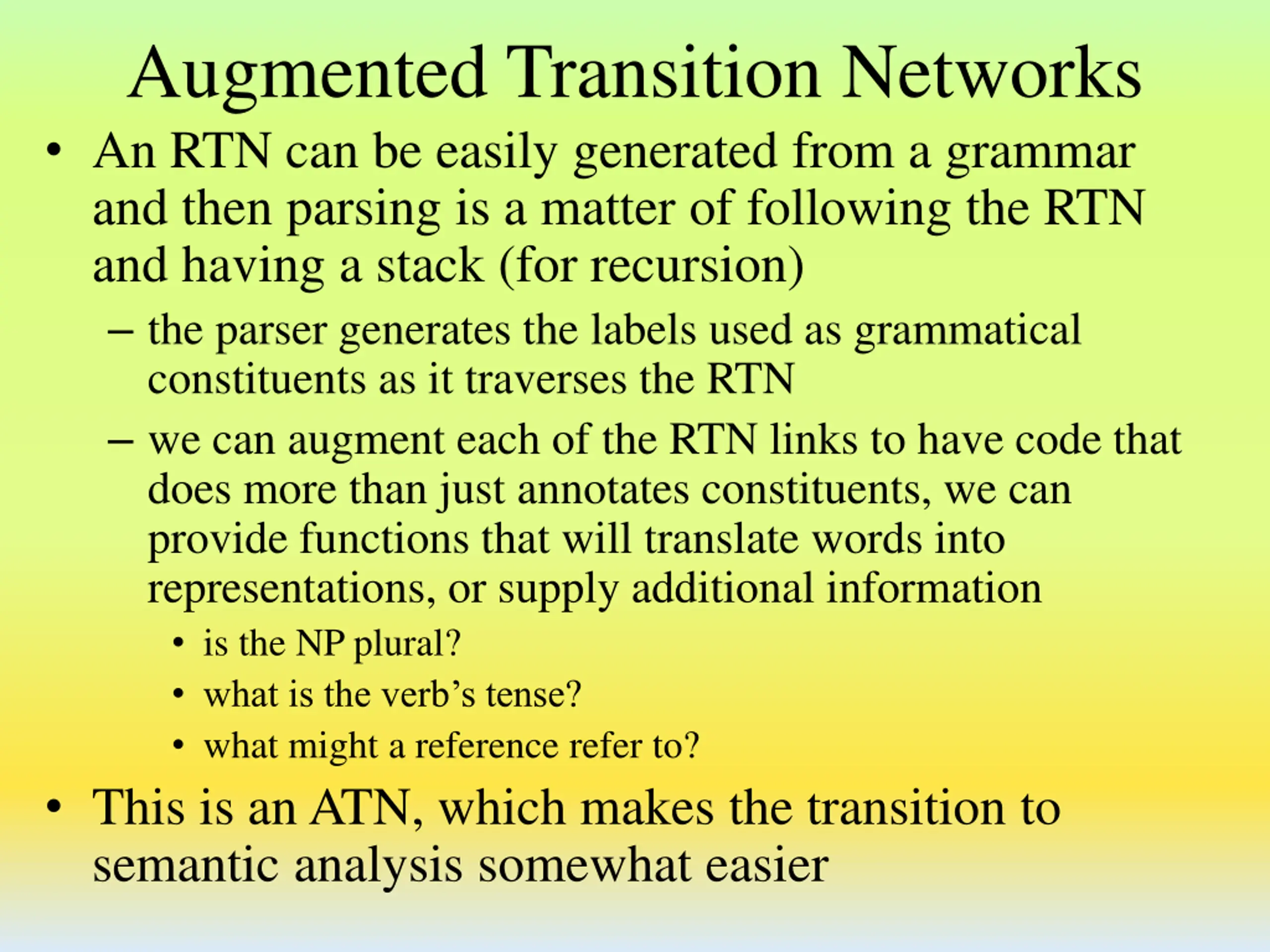 Augmented Transition Networks

• An RTN can be easily generated from a grammar and then parsing is a matter of following the RTN and having a stack (for recursion)

– the parser generates the labels used as grammatical constituents as it traverses the RTN

– we can augment each of the RTN links to have code that does more than just annotates constituents, we can provide functions that will translate words into representations, or supply additional information

• is the NP plural?

• what is the verb’s tense?

• what might a reference refer to?

• This is an ATN, which makes the transition to semantic analysis somewhat easier